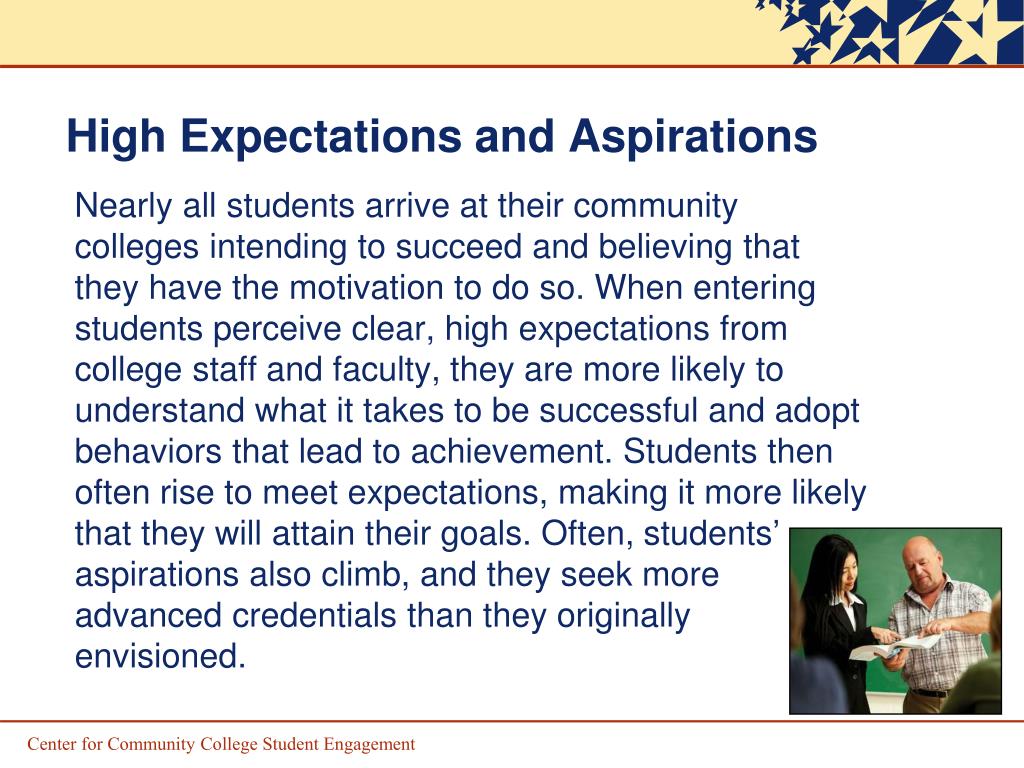 High Expectations and Aspirations

Nearly all students arrive at their community colleges intending to succeed and believing that they have the motivation to do so. When entering students perceive clear, high expectations from college staff and faculty, they are more likely to understand what it takes to be successful and adopt behaviors that lead to achievement. Students then often rise to meet expectations, making it more likely that they will attain their goals. Often, students' aspirations also climb, and they seek more advanced credentials than they originally envisioned.

Center for Community College Student Engagement